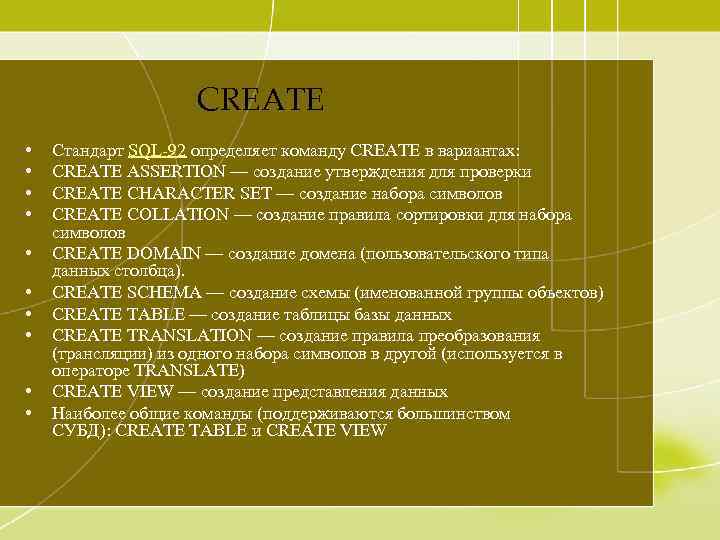 CREATE

• Стандарт SQL-92 определяет команду CREATE в вариантах:
• CREATE ASSERTION — создание утверждения для проверки
• CREATE CHARACTER SET — создание набора символов
• CREATE COLLATION — создание правила сортировки для набора символов
• CREATE DOMAIN — создание домена (пользовательского типа данных столбца).
• CREATE SCHEMA — создание схемы (именованной группы объектов)
• CREATE TABLE — создание таблицы базы данных
• CREATE TRANSLATION — создание правила преобразования (трансляции) из одного набора символов в другой (используется в операторе TRANSLATE)
• CREATE VIEW — создание представления данных
• Наиболее общие команды (поддерживаются большинством СУБД): CREATE TABLE и CREATE VIEW